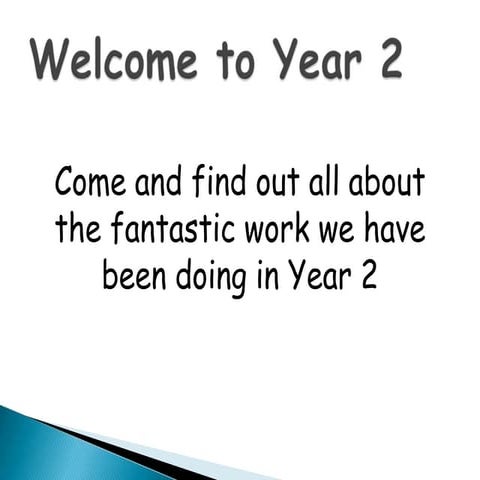 Welcome to Year 2

Come and find out all about the fantastic work we have been doing in Year 2